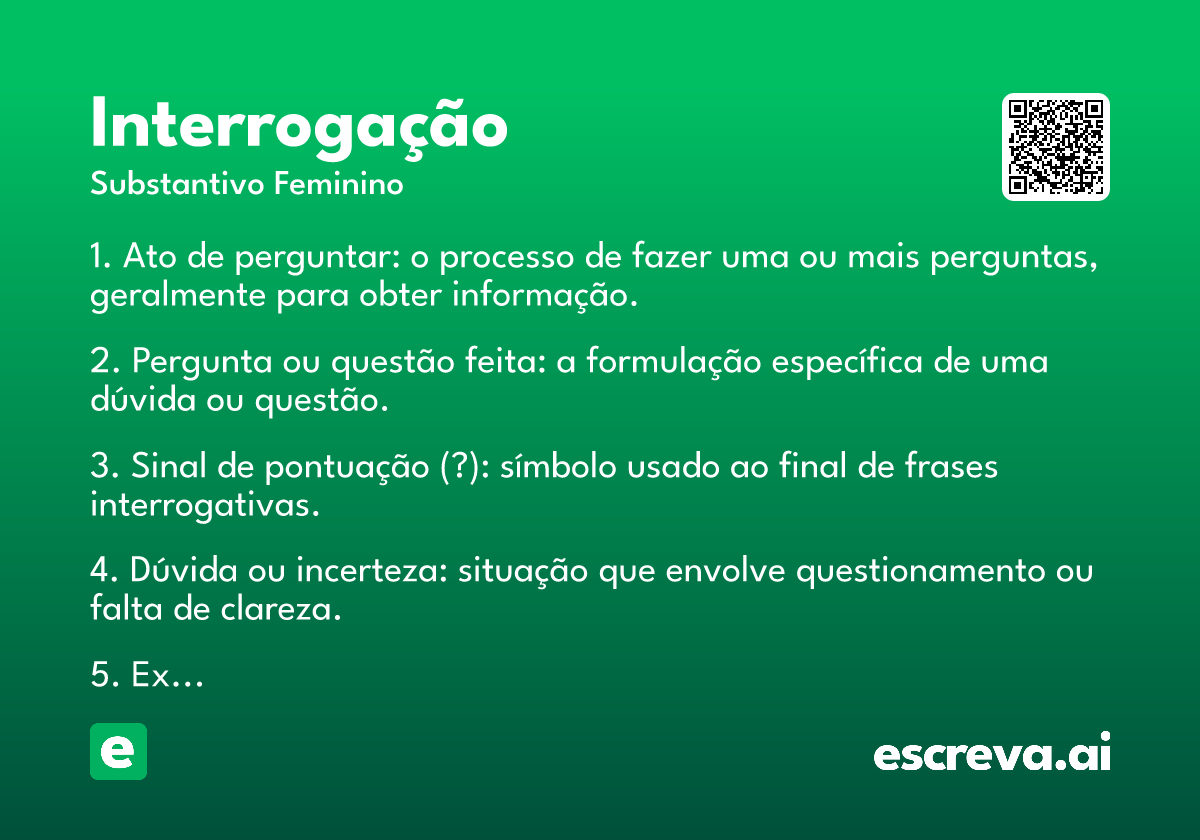 Interrogação
Substantivo Feminino

1. Ato de perguntar: o processo de fazer uma ou mais perguntas, geralmente para obter informação.

2. Pergunta ou questão feita: a formulação específica de uma dúvida ou questão.

3. Sinal de pontuação (?): símbolo usado ao final de frases interrogativas.

4. Dúvida ou incerteza: situação que envolve questionamento ou falta de clareza.

5. Ex...

e

escreva.ai